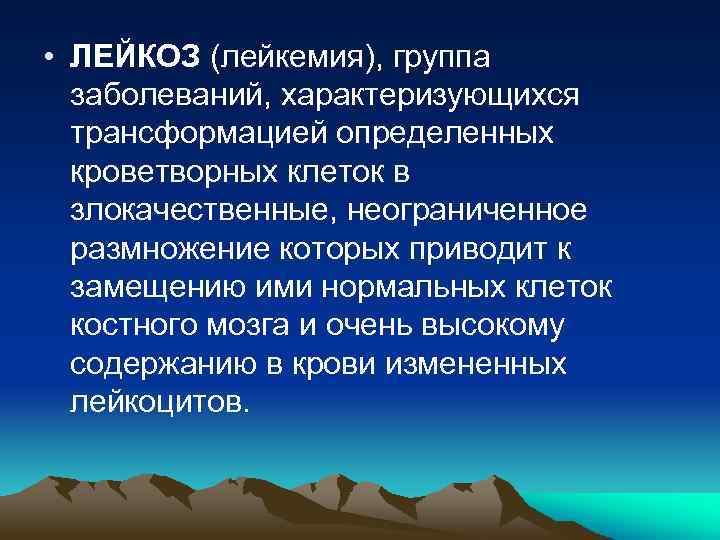 • ЛЕЙКОЗ (лейкемия), группа заболеваний, характеризующихся трансформацией определенных кроветворных клеток в злокачественные, неограниченное размножение которых приводит к замещению ими нормальных клеток костного мозга и очень высокому содержанию в крови измененных лейкоцитов.